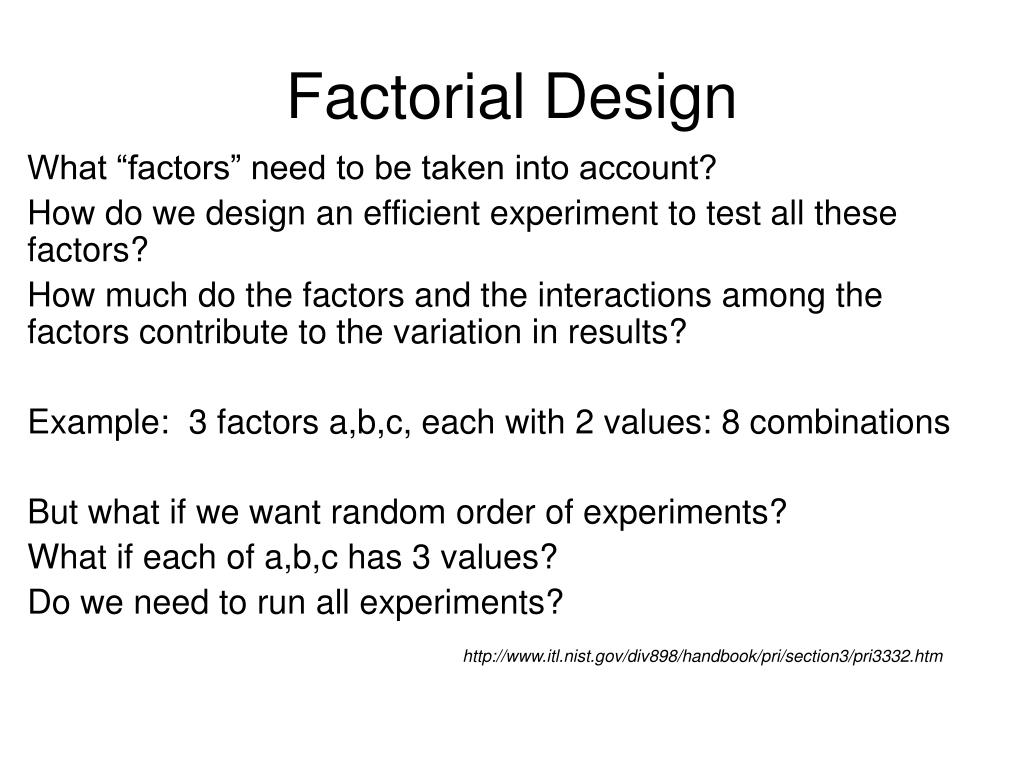 Factorial Design

What “factors” need to be taken into account?

How do we design an efficient experiment to test all these factors?

How much do the factors and the interactions among the factors contribute to the variation in results?

Example: 3 factors a,b,c, each with 2 values: 8 combinations

But what if we want random order of experiments?

What if each of a,b,c has 3 values?

Do we need to run all experiments?

http://www.itl.nist.gov/div898/handbook/pri/section3/pri3332.htm